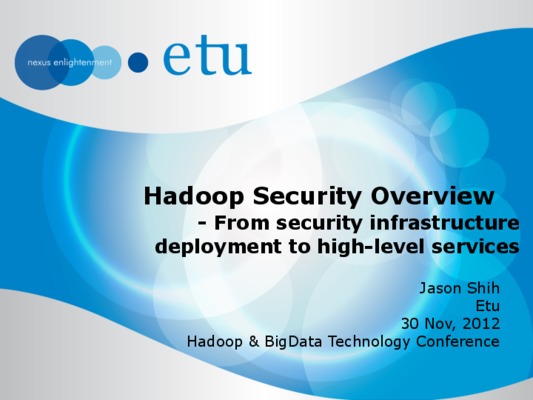 nexus enlightenment

etu

Hadoop Security Overview
- From security infrastructure deployment to high-level services

Jason Shih
Etu
30 Nov, 2012
Hadoop & BigData Technology Conference